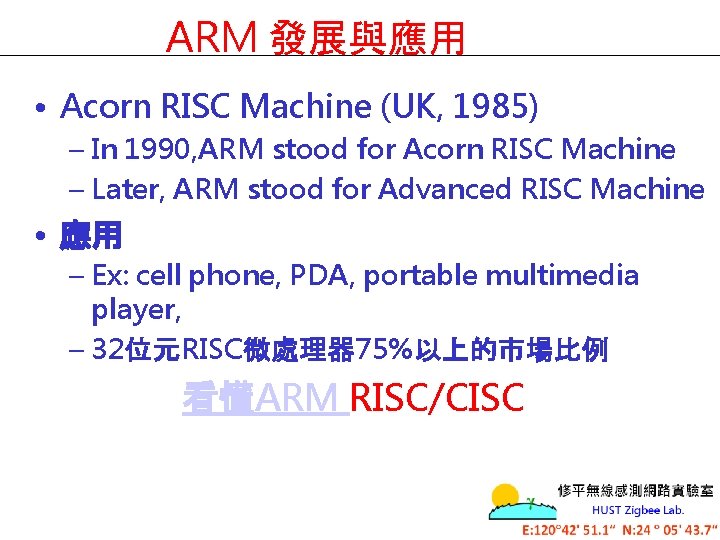 ARM 發展與應用

• Acorn RISC Machine (UK, 1985)
– In 1990,ARM stood for Acorn RISC Machine
– Later, ARM stood for Advanced RISC Machine

• 應用
– Ex: cell phone, PDA, portable multimedia player,
– 32位元RISC微處理器75%以上的市場比例

看懂ARM RISC/CISC

修平無線感測網路實驗室
HUST Zigbee Lab.
E:120°42' 51.1" N:24 ° 05' 43.7"